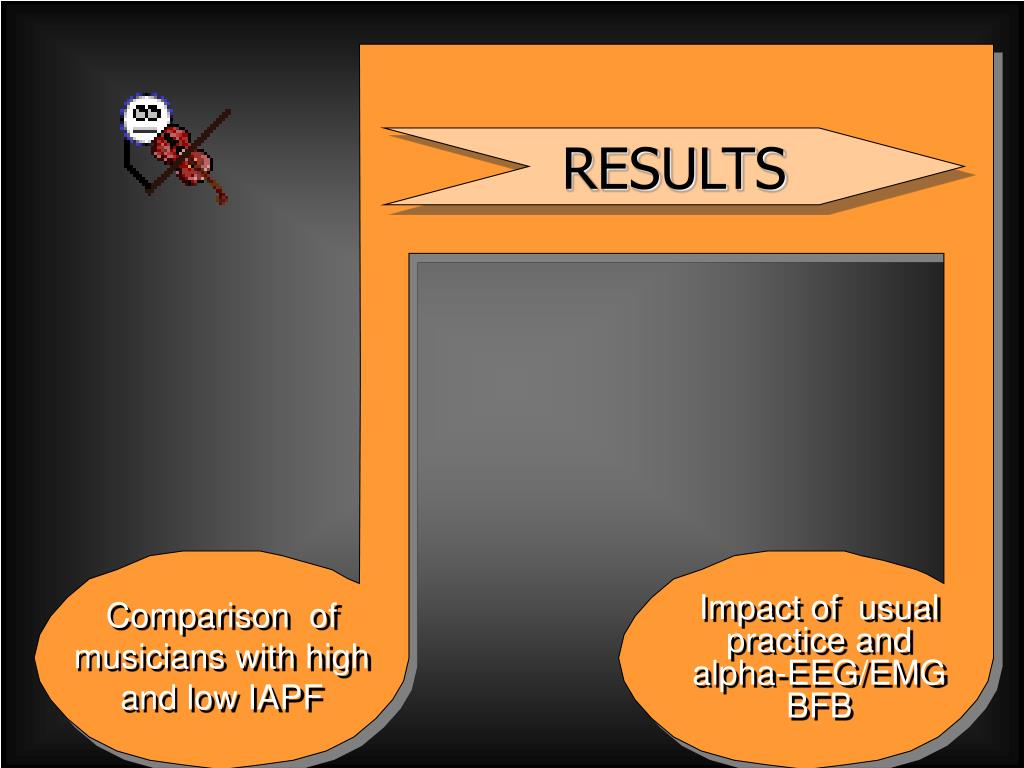 RESULTS

Comparison of musicians with high and low IAPF

Impact of usual practice and alpha-EEG/EMG BFB